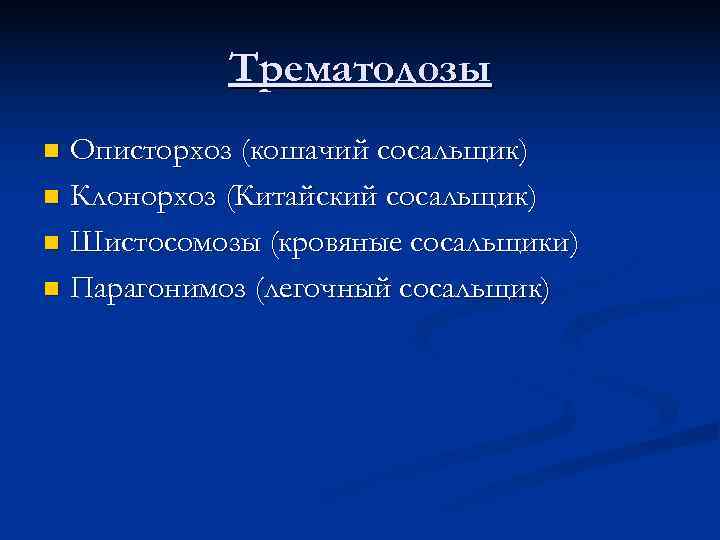 Трематодозы

- Описторхоз (кошачий сосальщик)
- Клонорхоз (Китайский сосальщик)
- Шистосомозы (кровяные сосальщики)
- Парагонимоз (легочный сосальщик)